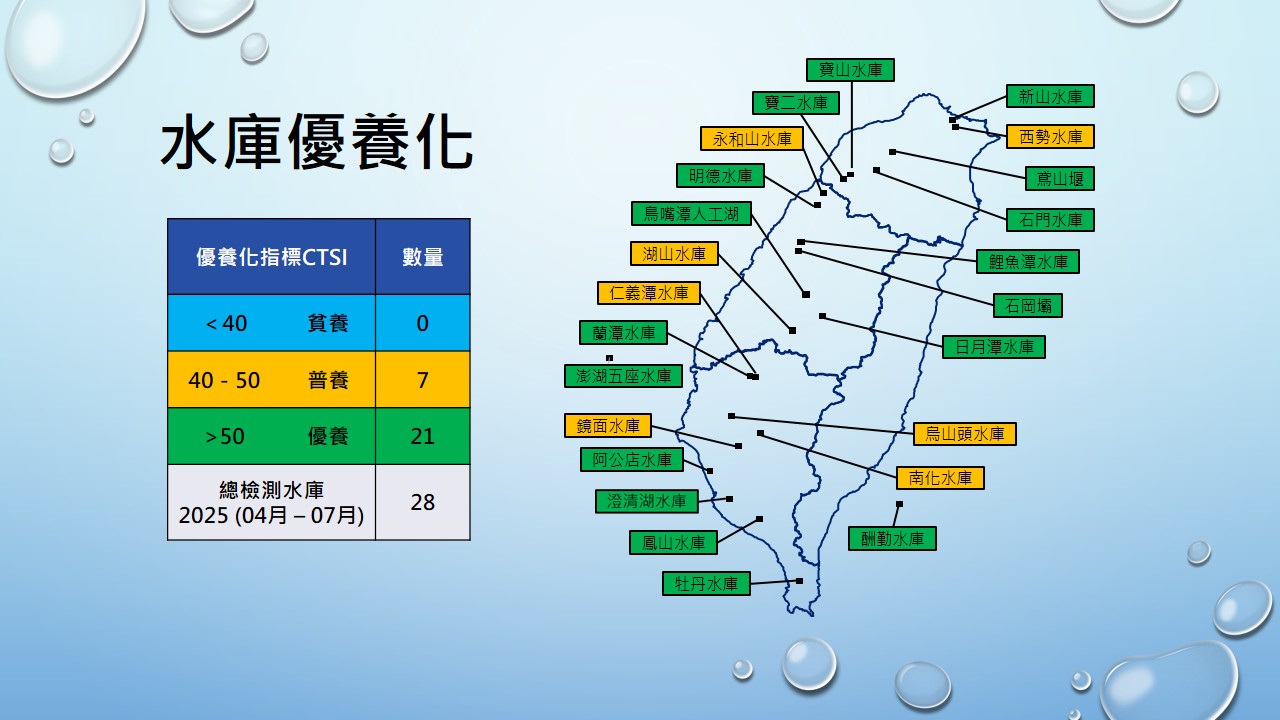 水庫優養化

| 優養化指標CTSI | 數量 |
|---|---|
| < 40　貧養 | 0 |
| 40 - 50　普養 | 7 |
| >50　優養 | 21 |
| 總檢測水庫 2025 (04月 – 07月) | 28 |

寶山水庫
寶二水庫
永和山水庫
明德水庫
鳥嘴潭人工湖
湖山水庫
仁義潭水庫
蘭潭水庫
澎湖五座水庫
鏡面水庫
阿公店水庫
澄清湖水庫
鳳山水庫
牡丹水庫
新山水庫
西勢水庫
鳶山堰
石門水庫
鯉魚潭水庫
石岡壩
日月潭水庫
烏山頭水庫
南化水庫
酬勤水庫